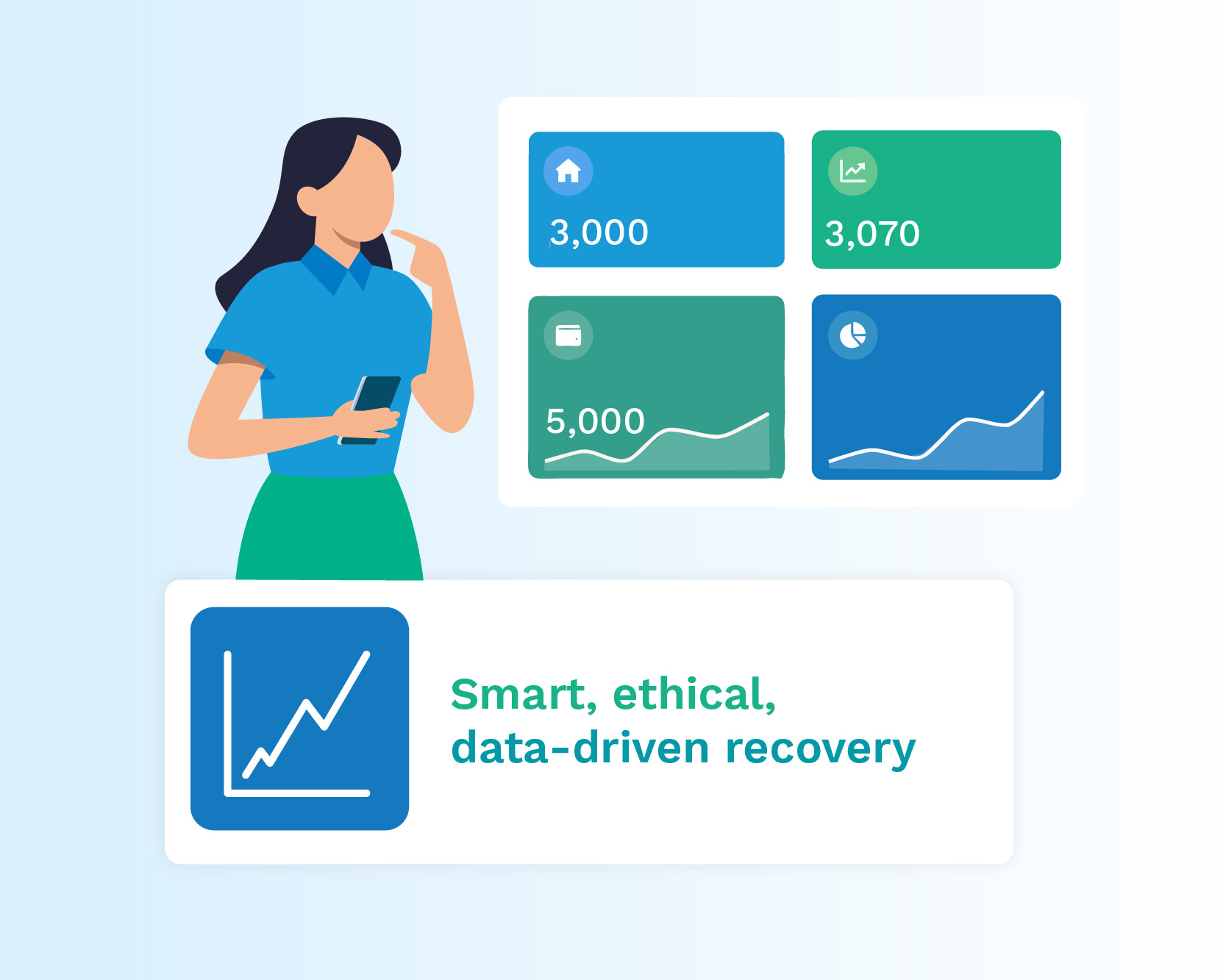 3,000

3,070

5,000

Smart, ethical, data-driven recovery